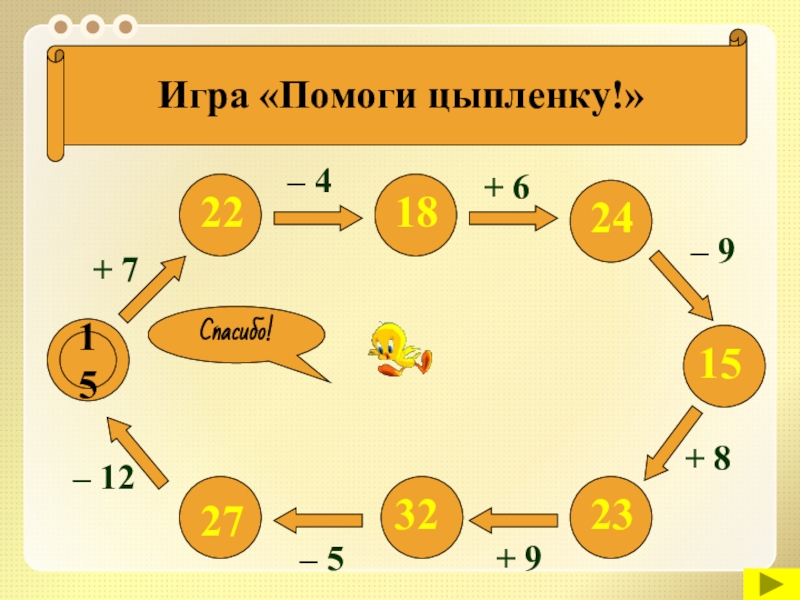 Игра «Помоги цыпленку!»

15

+ 7

22

– 4

18

+ 6

24

– 9

15

+ 8

23

+ 9

32

– 5

27

– 12

Спасибо!